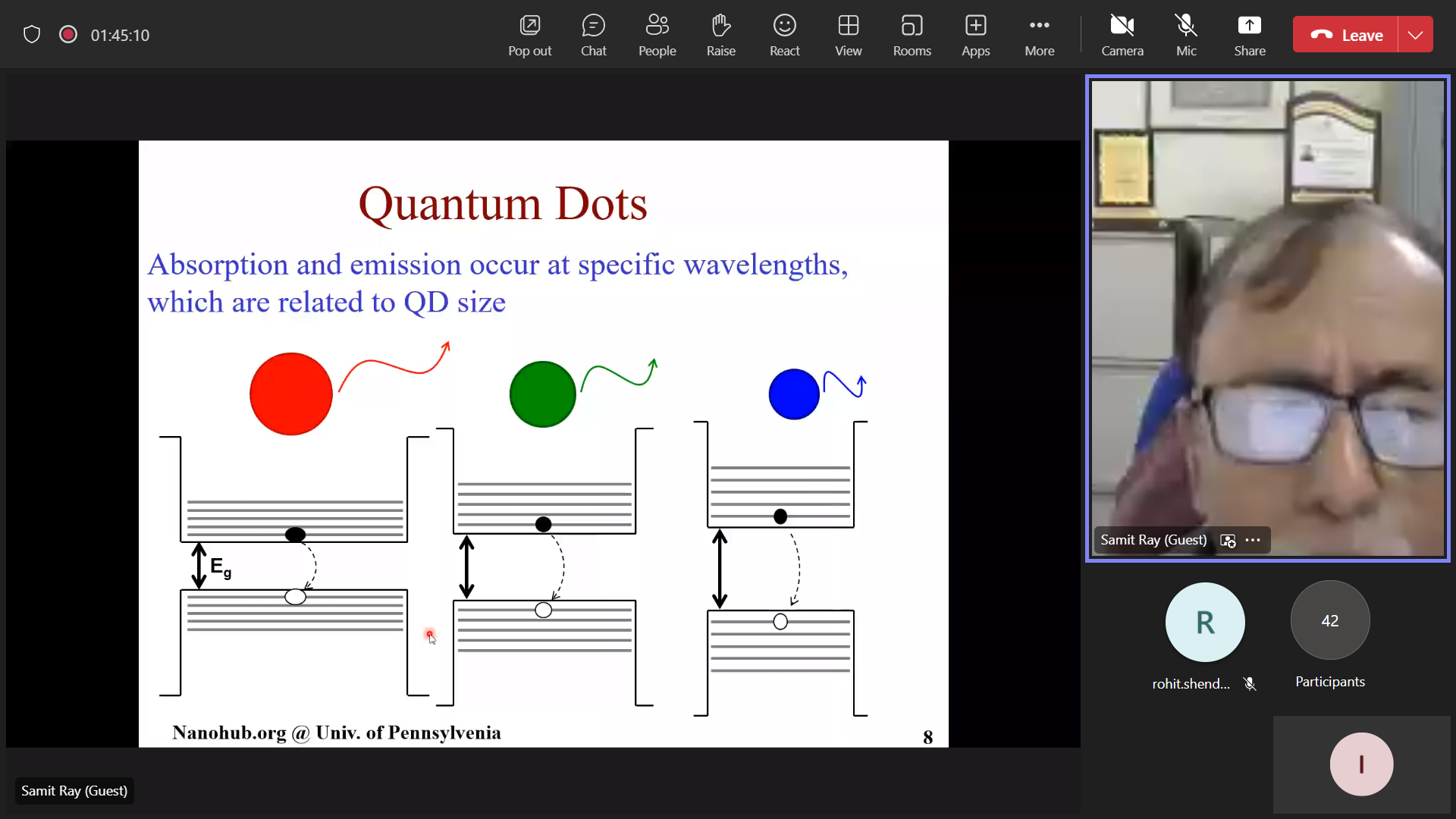 01:45:10

Pop out
Chat
People
Raise
React
View
Rooms
Apps
More
Camera
Mic
Share
Leave

Quantum Dots

Absorption and emission occur at specific wavelengths, which are related to QD size

$E_g$

Nanohub.org @ Univ. of Pennsylvenia

8

Samit Ray (Guest)

Samit Ray (Guest)

R
rohit.shend...

42
Participants

I